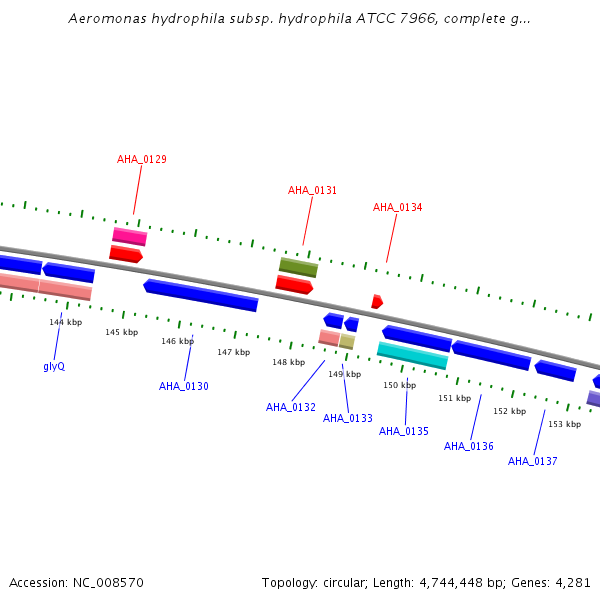 Aeromonas hydrophila subsp. hydrophila ATCC 7966, complete g...

AHA_0129

AHA_0131

AHA_0134

144 kbp

145 kbp

146 kbp

147 kbp

148 kbp

149 kbp

150 kbp

151 kbp

152 kbp

153 kbp

glyQ

AHA_0130

AHA_0132

AHA_0133

AHA_0135

AHA_0136

AHA_0137

Accession: NC_008570

Topology: circular; Length: 4,744,448 bp; Genes: 4,281